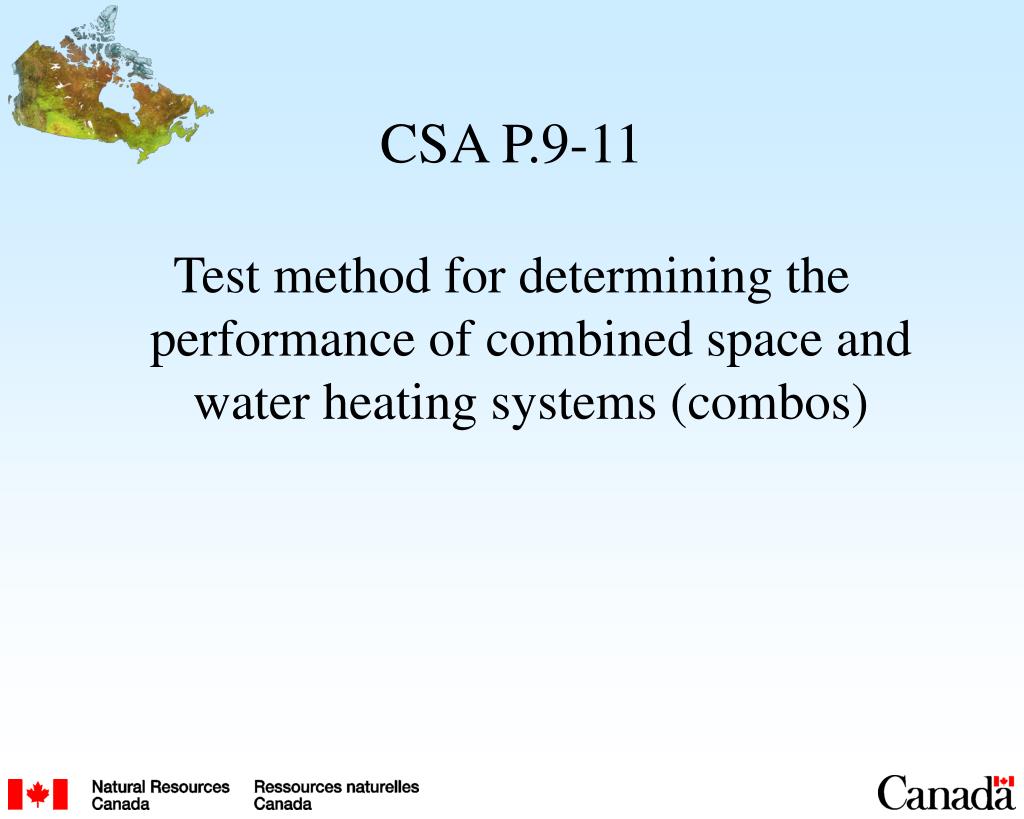 CSA P.9-11

Test method for determining the performance of combined space and water heating systems (combos)

Natural Resources Canada
Ressources naturelles Canada

Canada